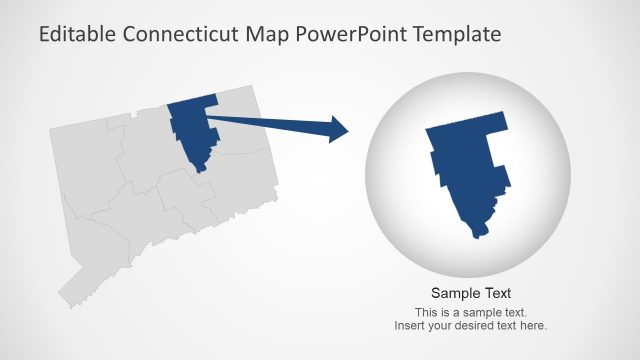 Editable Connecticut Map PowerPoint Template

Sample Text

This is a sample text. Insert your desired text here.